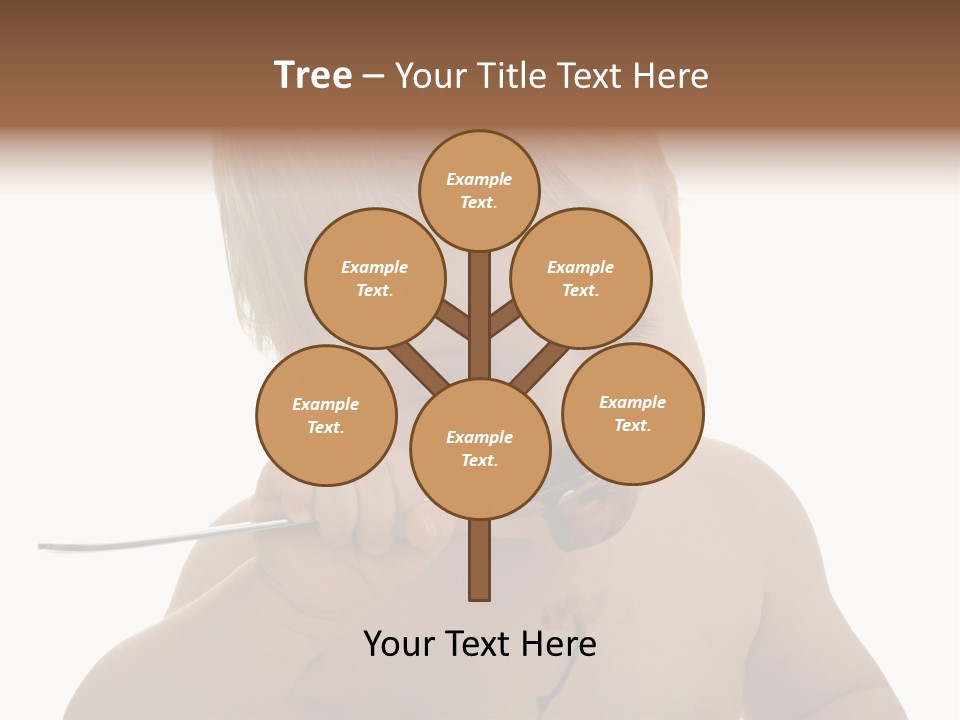 Tree – Your Title Text Here

Example Text.

Example Text.

Example Text.

Example Text.

Example Text.

Example Text.

Your Text Here